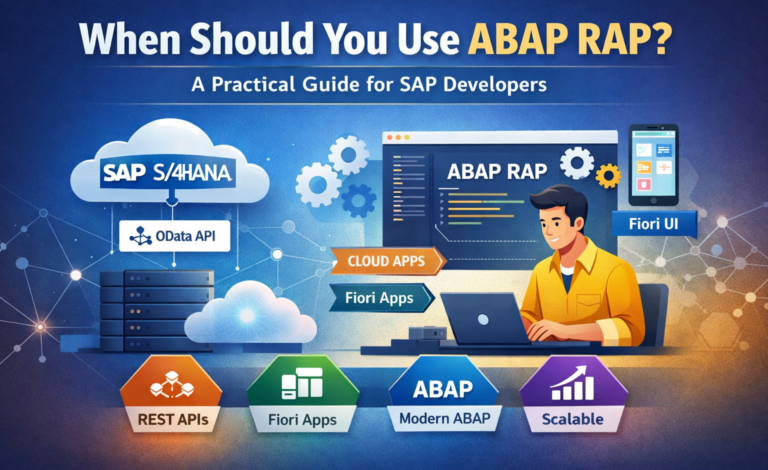 When Should You Use ABAP RAP?

A Practical Guide for SAP Developers

SAP S/4HANA

OData API

ABAP RAP

Fiori UI

CLOUD APPS

Fiori Apps

REST APIs

Fiori Apps

ABAP
Modern ABAP

Scalable